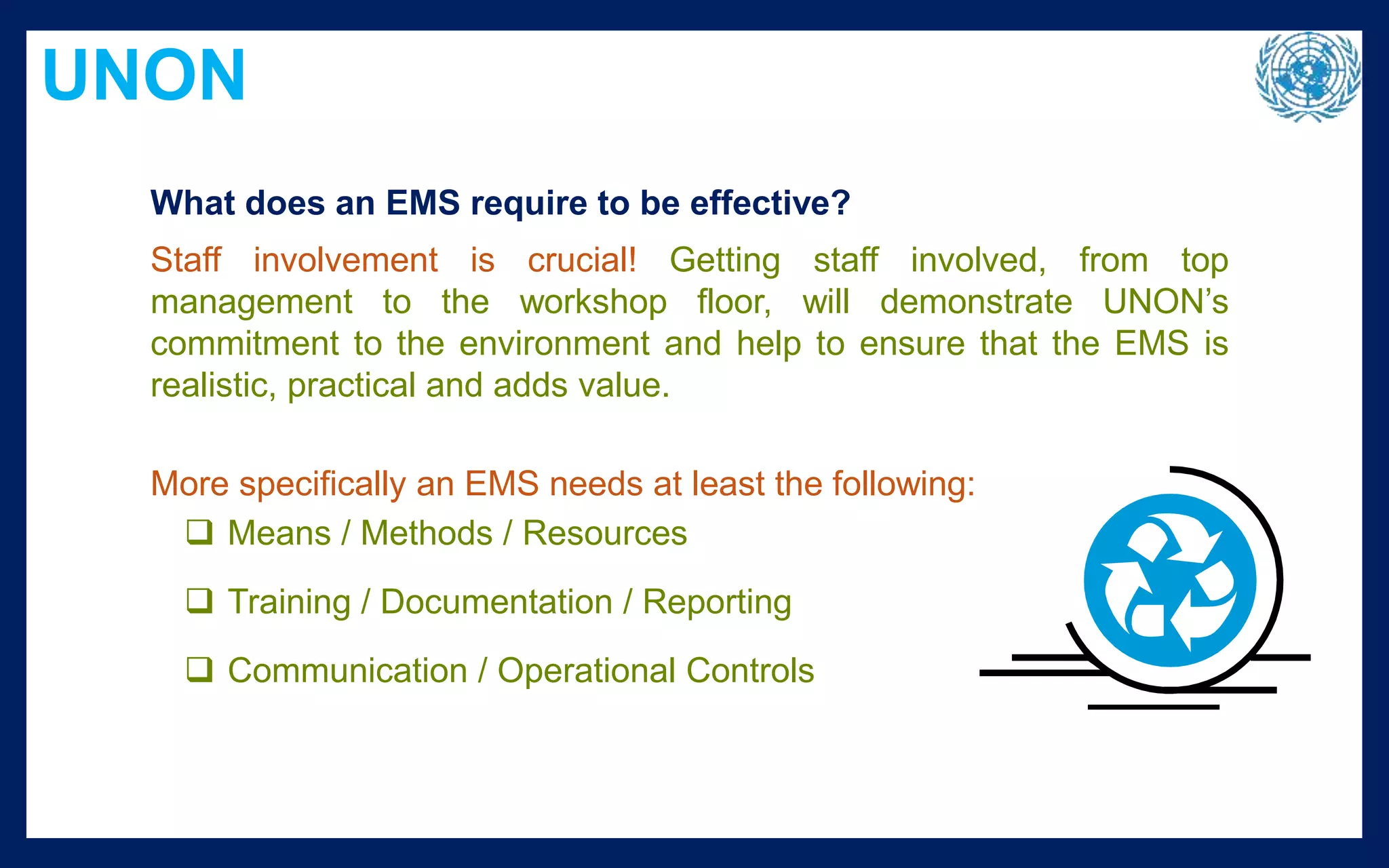 UNON

What does an EMS require to be effective?

Staff involvement is crucial! Getting staff involved, from top management to the workshop floor, will demonstrate UNON's commitment to the environment and help to ensure that the EMS is realistic, practical and adds value.

More specifically an EMS needs at least the following:
❑ Means / Methods / Resources
❑ Training / Documentation / Reporting
❑ Communication / Operational Controls